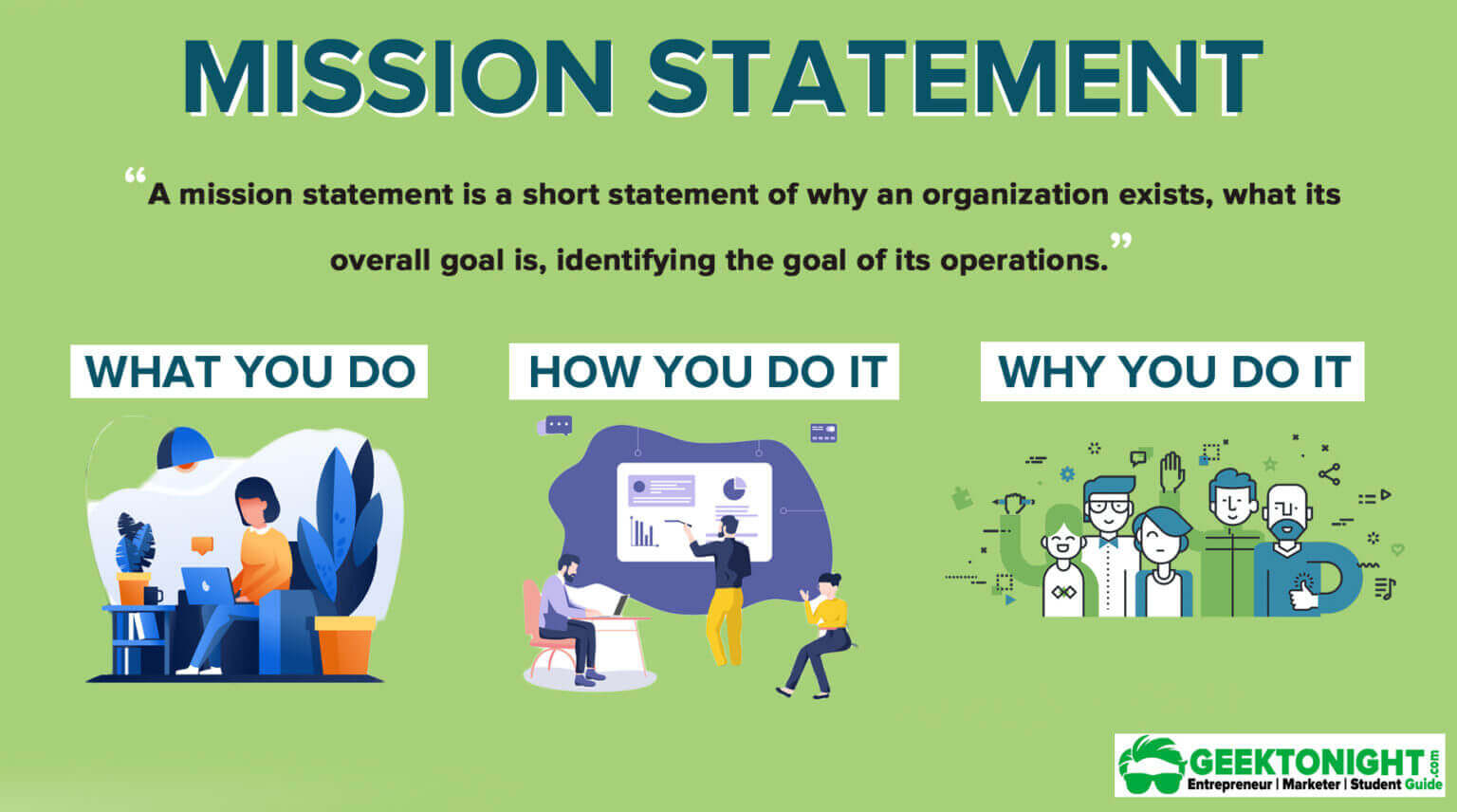 MISSION STATEMENT

“A mission statement is a short statement of why an organization exists, what its overall goal is, identifying the goal of its operations.”

WHAT YOU DO

HOW YOU DO IT

WHY YOU DO IT

GEEKTONIGHT.com
Entrepreneur | Marketer | Student Guide